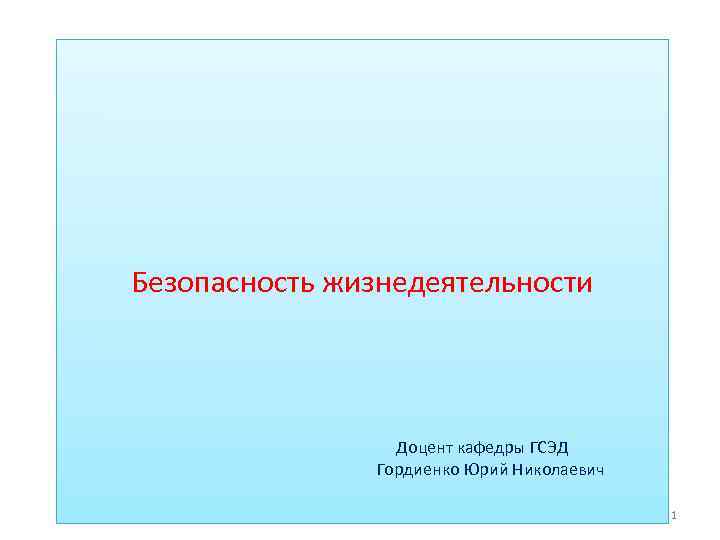 Безопасность жизнедеятельности

Доцент кафедры ГСЭД
Гордиенко Юрий Николаевич

1